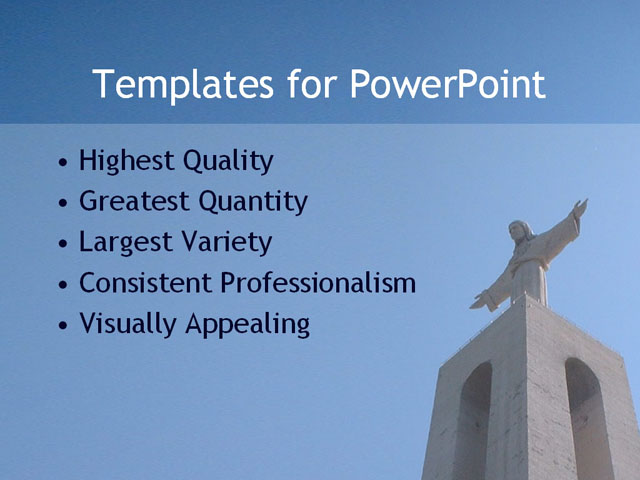 Templates for PowerPoint

• Highest Quality
• Greatest Quantity
• Largest Variety
• Consistent Professionalism
• Visually Appealing